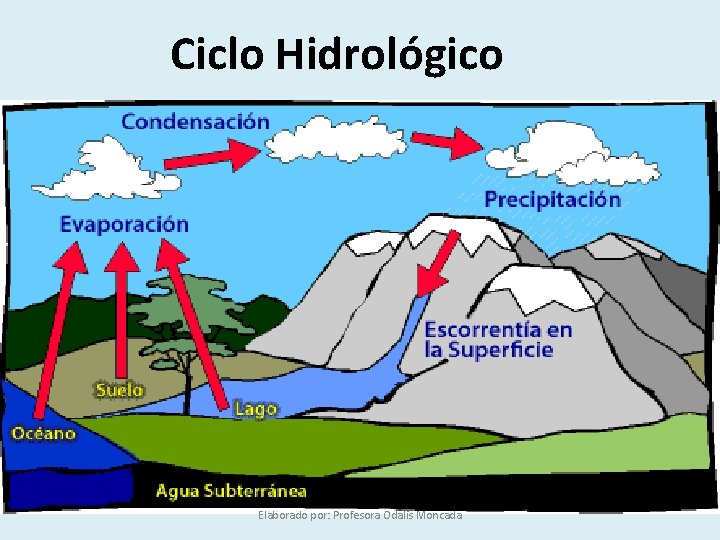 Ciclo Hidrológico

Condensación

Precipitación

Evaporación

Escorrentía en la Superficie

Suelo

Lago

Océano

Agua Subterránea

Elaborado por: Profesora Odalis Moncada